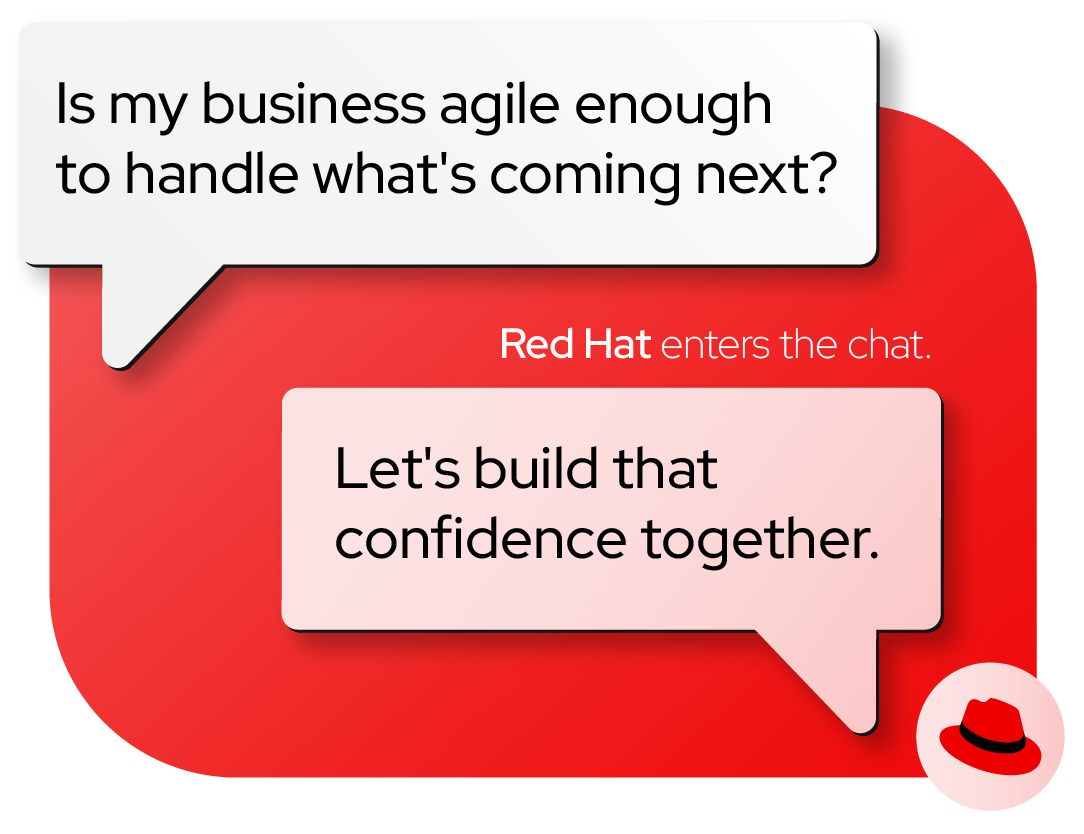 Is my business agile enough to handle what's coming next?

Red Hat enters the chat.

Let's build that confidence together.